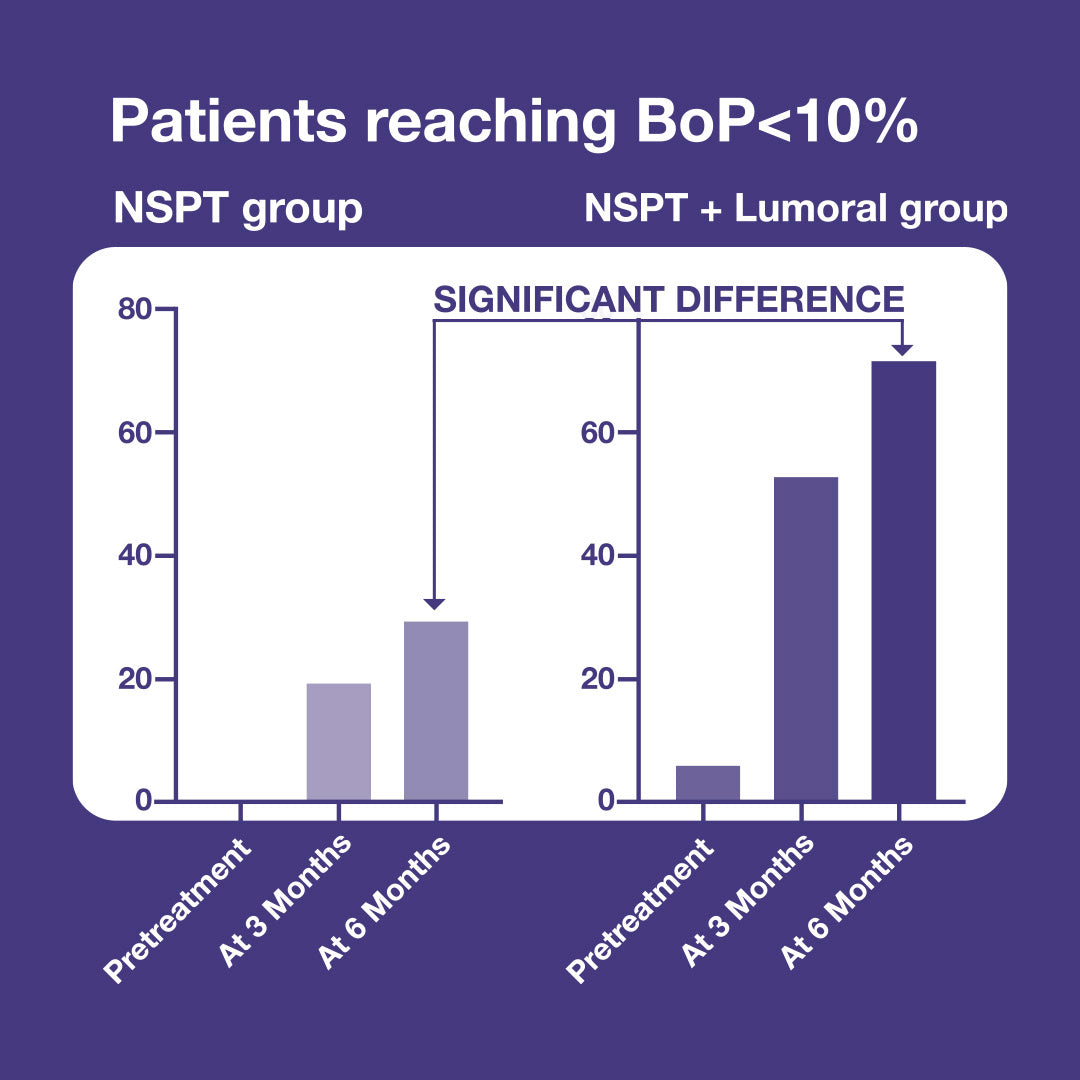 Patients reaching BoP<10%

NSPT group

NSPT + Lumoral group

SIGNIFICANT DIFFERENCE

80
60
40
20
0

Pretreatment
At 3 Months
At 6 Months

60
40
20
0

Pretreatment
At 3 Months
At 6 Months